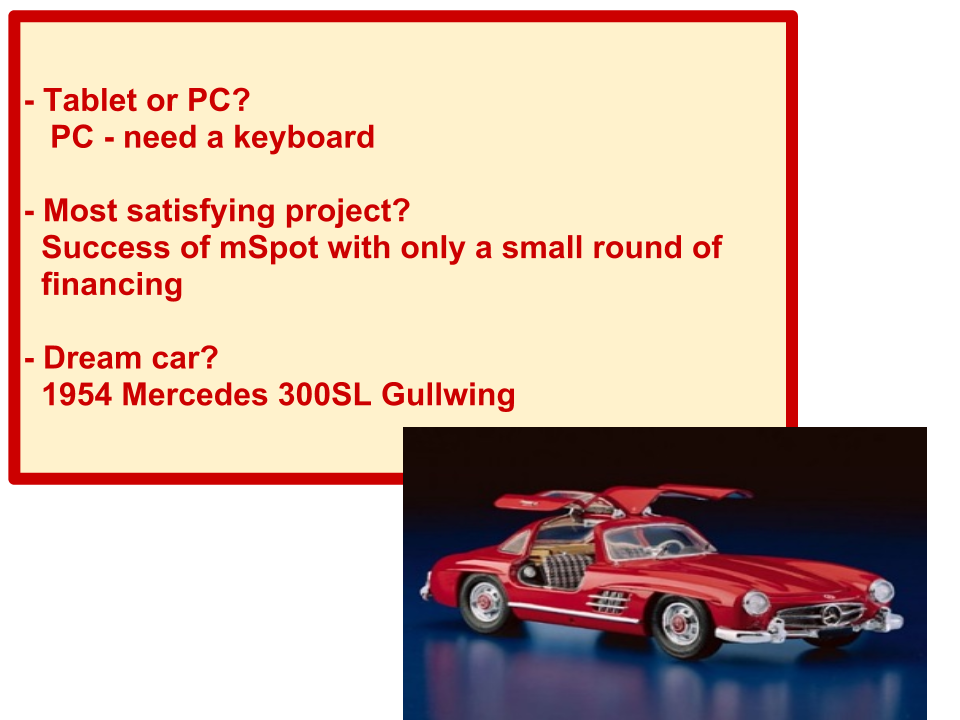 - Tablet or PC?
PC - need a keyboard

- Most satisfying project?
Success of mSpot with only a small round of financing

- Dream car?
1954 Mercedes 300SL Gullwing